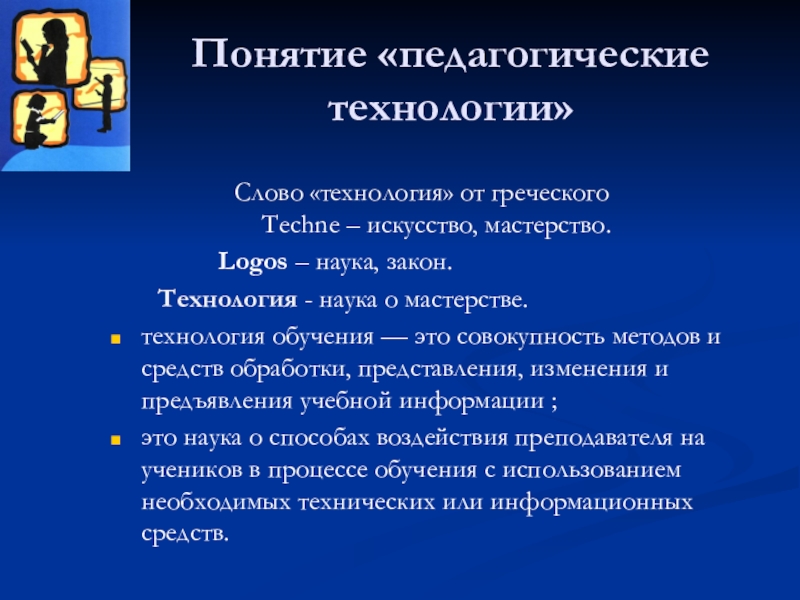 Понятие «педагогические технологии»

Слово «технология» от греческого
Techne – искусство, мастерство.

Logos – наука, закон.

Технология - наука о мастерстве.

технология обучения — это совокупность методов и средств обработки, представления, изменения и предъявления учебной информации ;

это наука о способах воздействия преподавателя на учеников в процессе обучения с использованием необходимых технических или информационных средств.